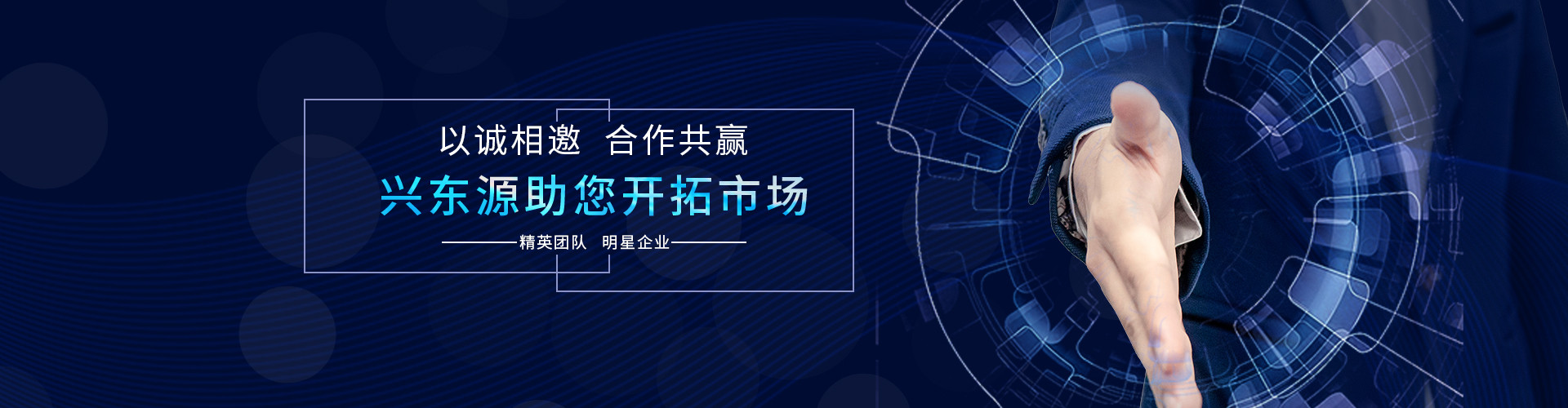 以诚相邀　合作共赢

兴东源助您开拓市场

精英团队　明星企业